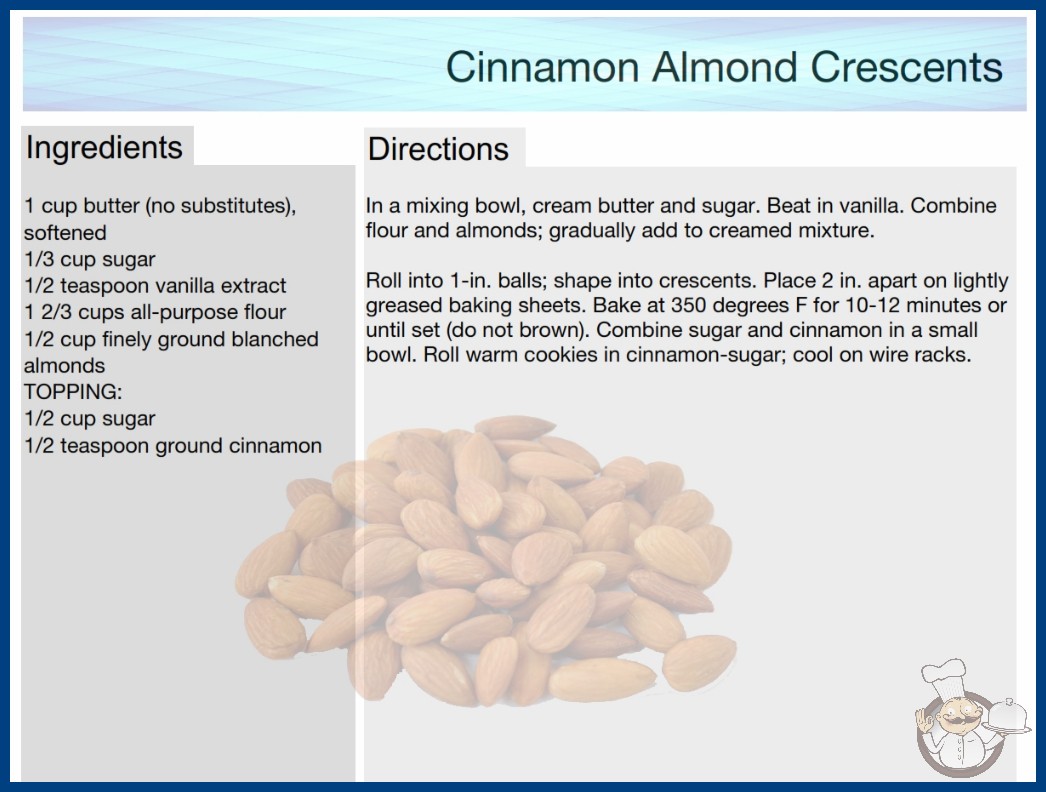 Cinnamon Almond Crescents

Ingredients

1 cup butter (no substitutes), softened
1/3 cup sugar
1/2 teaspoon vanilla extract
1 2/3 cups all-purpose flour
1/2 cup finely ground blanched almonds
TOPPING:
1/2 cup sugar
1/2 teaspoon ground cinnamon

Directions

In a mixing bowl, cream butter and sugar. Beat in vanilla. Combine flour and almonds; gradually add to creamed mixture.

Roll into 1-in. balls; shape into crescents. Place 2 in. apart on lightly greased baking sheets. Bake at 350 degrees F for 10-12 minutes or until set (do not brown). Combine sugar and cinnamon in a small bowl. Roll warm cookies in cinnamon-sugar; cool on wire racks.